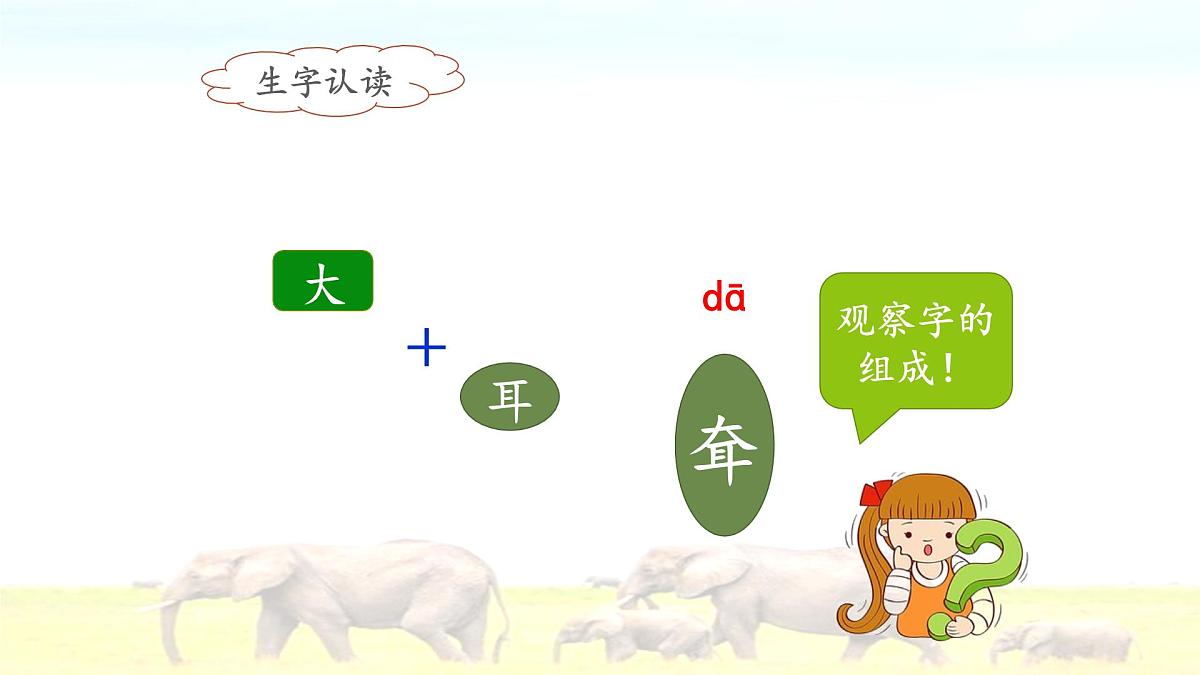 生字认读

大

+

耳

dā

耷

观察字的组成！